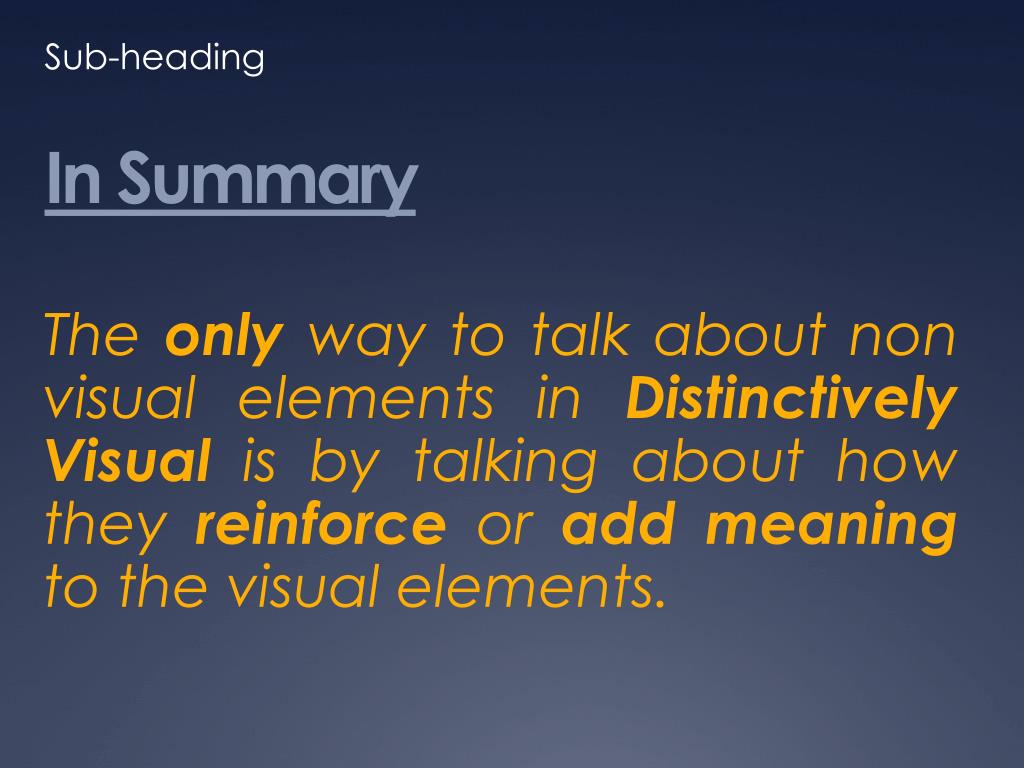 Sub-heading

In Summary

The only way to talk about non visual elements in Distinctively Visual is by talking about how they reinforce or add meaning to the visual elements.